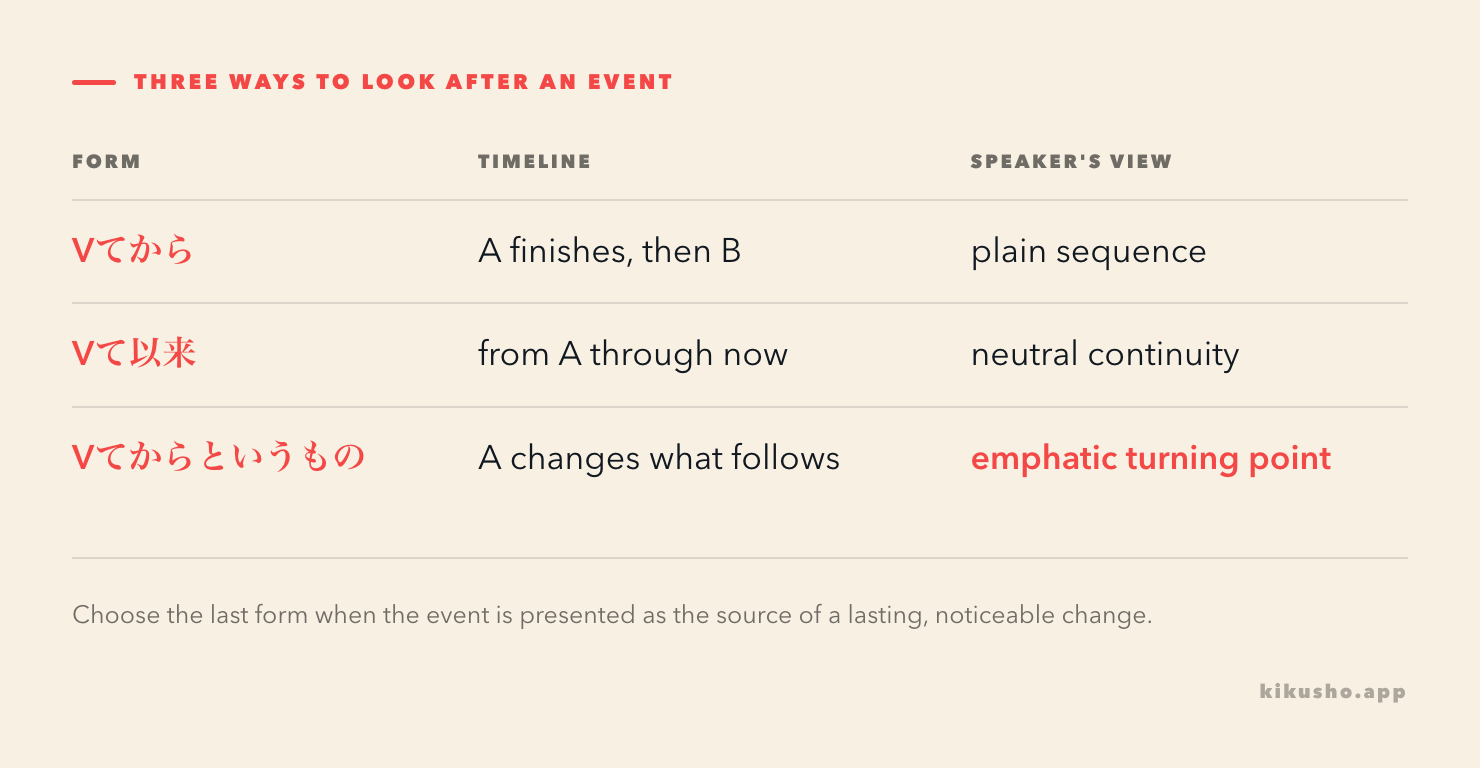 THREE WAYS TO LOOK AFTER AN EVENT

| FORM | TIMELINE | SPEAKER'S VIEW |
|---|---|---|
| Vてから | A finishes, then B | plain sequence |
| Vて以来 | from A through now | neutral continuity |
| Vてからというもの | A changes what follows | emphatic turning point |

Choose the last form when the event is presented as the source of a lasting, noticeable change.

kikusho.app